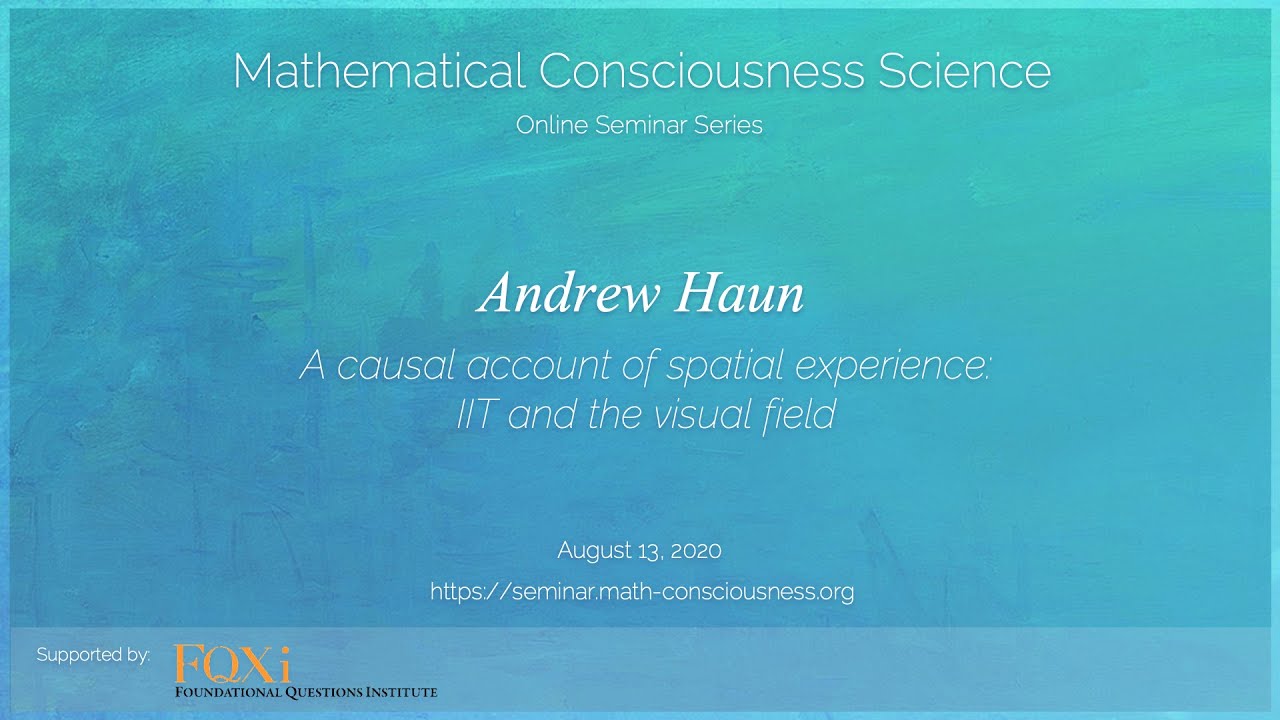 Mathematical Consciousness Science

Online Seminar Series

Andrew Haun

A causal account of spatial experience: IIT and the visual field

August 13, 2020

https://seminar.math-consciousness.org

Supported by: FQXi
FOUNDATIONAL QUESTIONS INSTITUTE